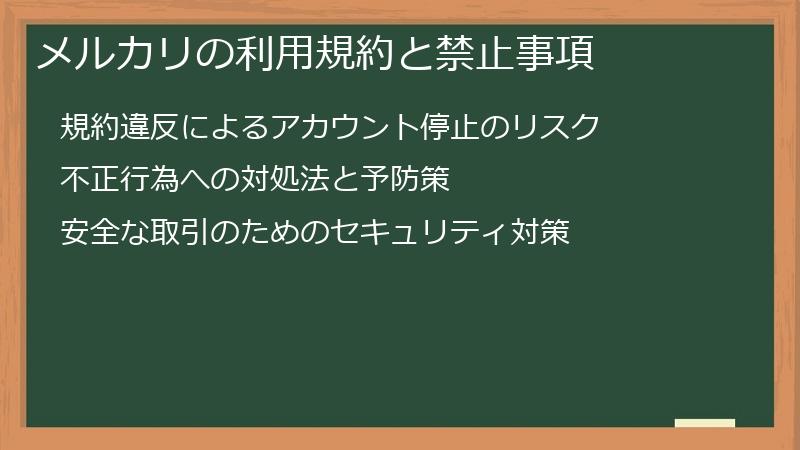 メルカリの利用規約と禁止事項

規約違反によるアカウント停止のリスク

不正行為への対処法と予防策

安全な取引のためのセキュリティ対策